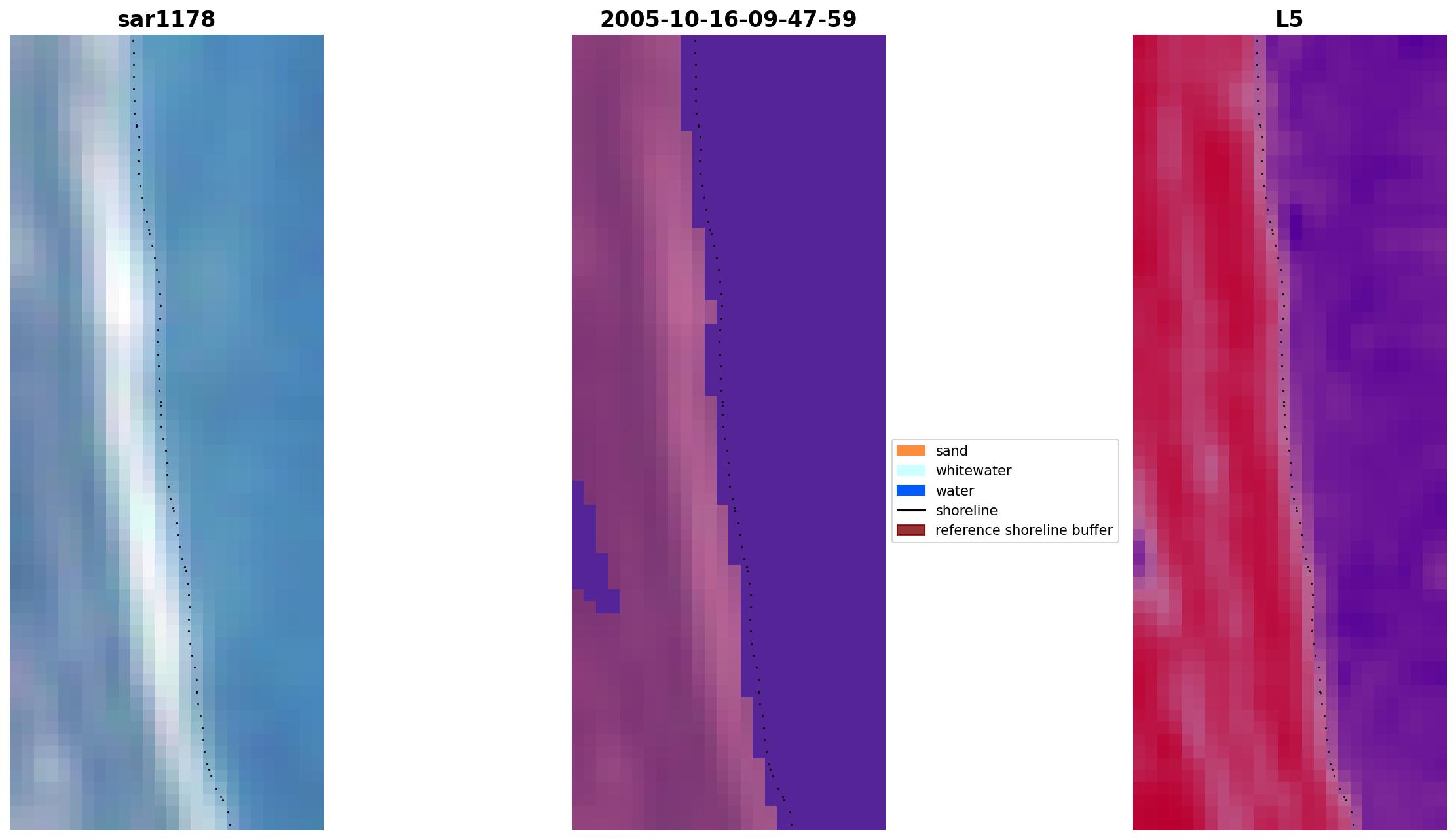 sar1178

2005-10-16-09-47-59

L5

sand
whitewater
water
shoreline
reference shoreline buffer